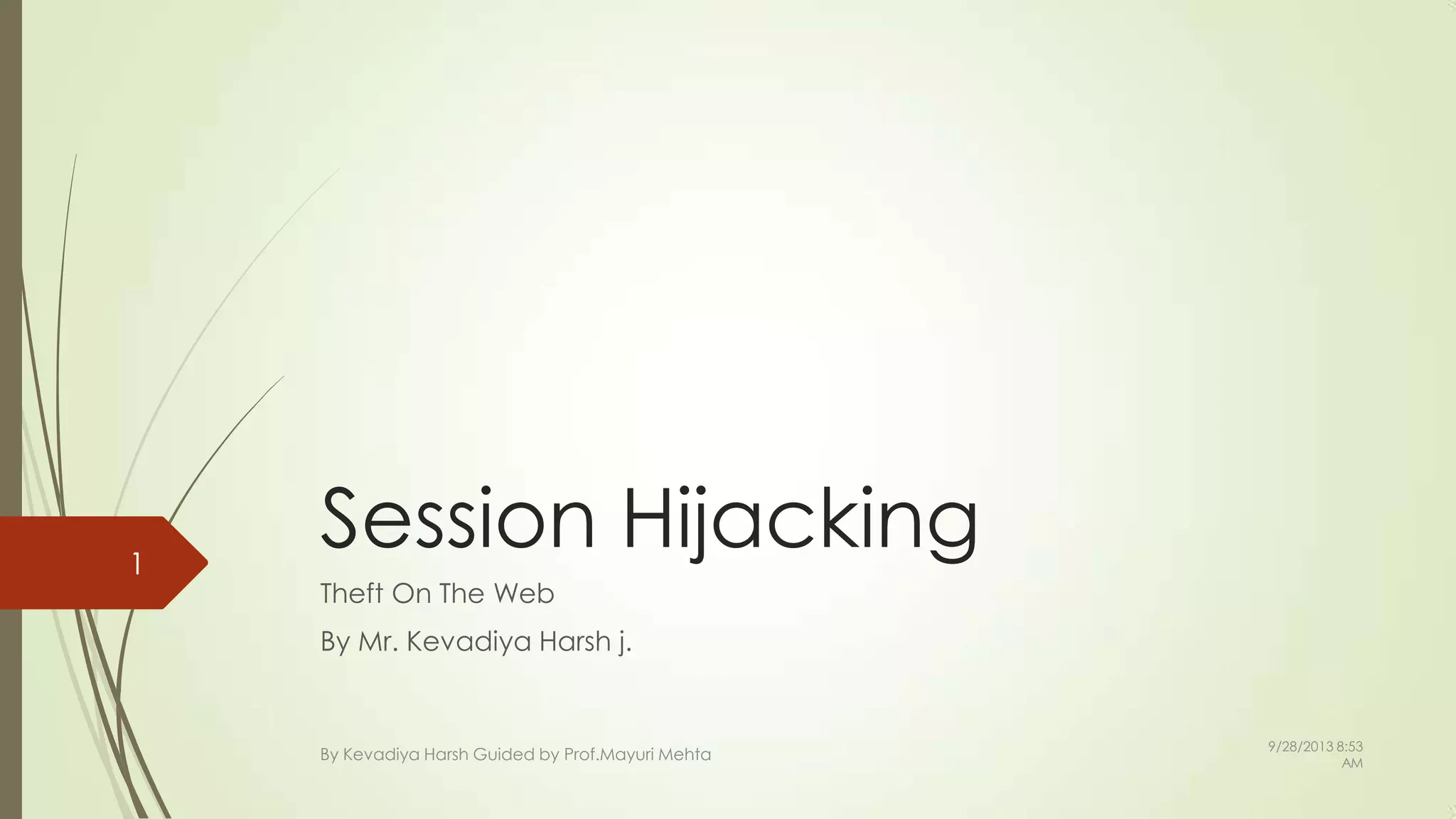 1

Session Hijacking

Theft On The Web

By Mr. Kevadiya Harsh j.

By Kevadiya Harsh Guided by Prof.Mayuri Mehta

9/28/2013 8:53 AM